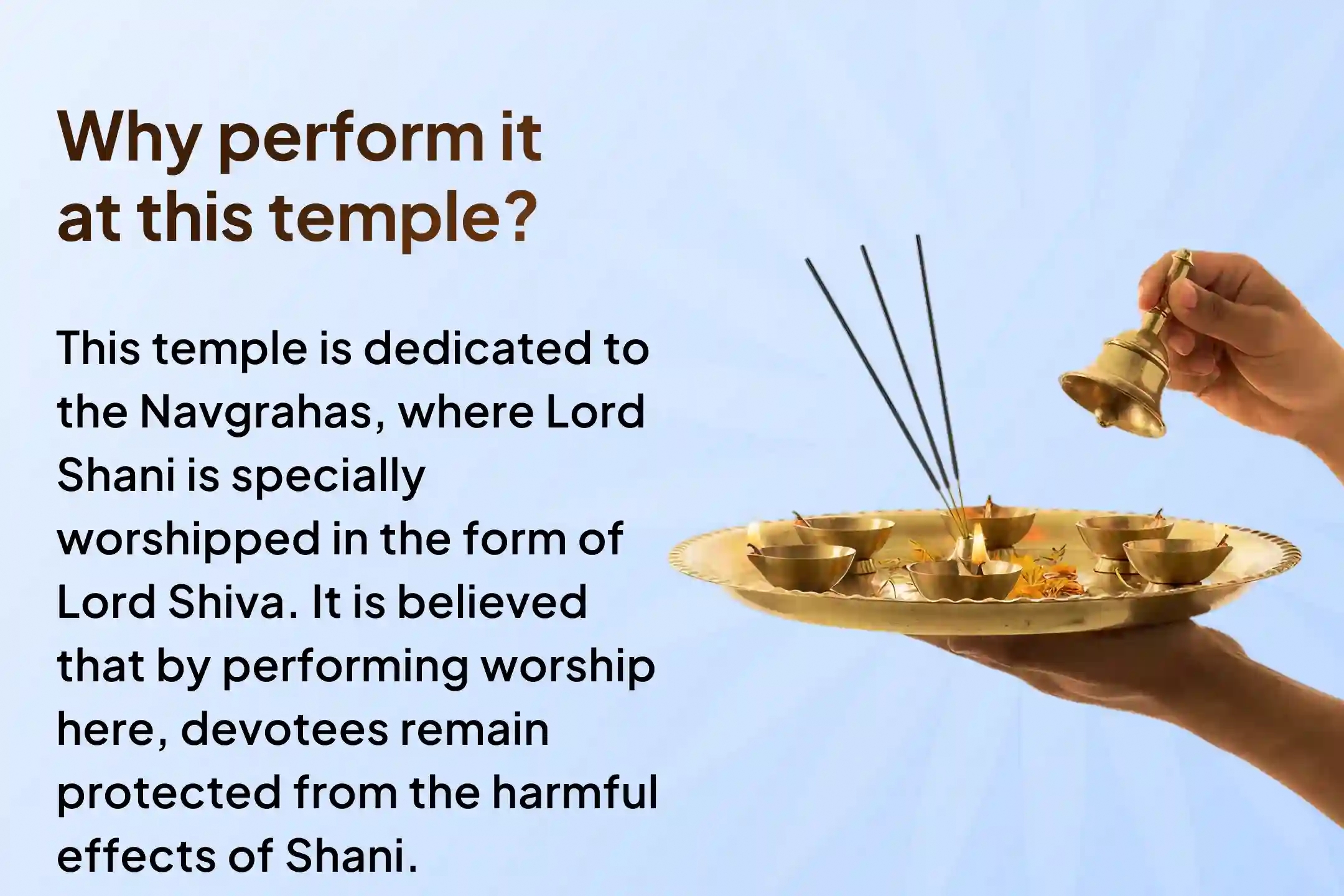 Why perform it at this temple?

This temple is dedicated to the Navgrahas, where Lord Shani is specially worshipped in the form of Lord Shiva. It is believed that by performing worship here, devotees remain protected from the harmful effects of Shani.